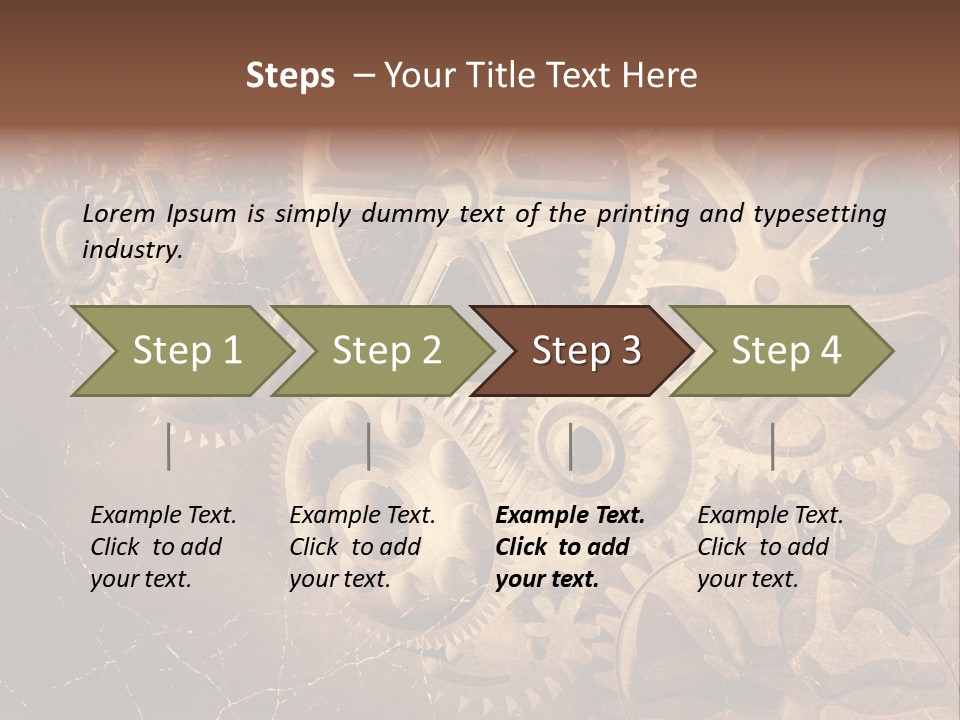 Steps – Your Title Text Here

Lorem Ipsum is simply dummy text of the printing and typesetting industry.

Step 1

Step 2

Step 3

Step 4

Example Text. Click to add your text.

Example Text. Click to add your text.

Example Text. Click to add your text.

Example Text. Click to add your text.